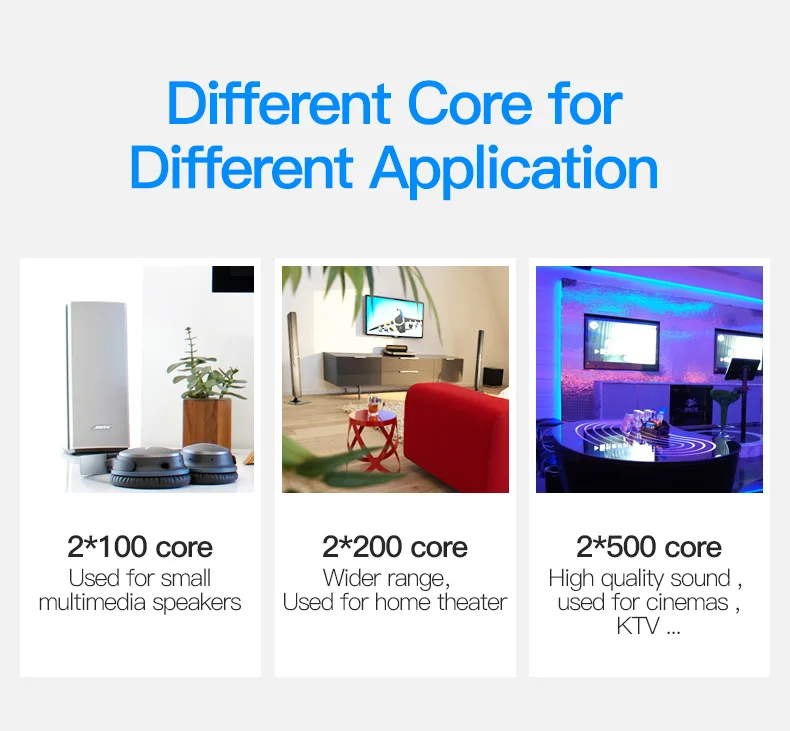 Different Core for Different Application

BOSE

2*100 core
Used for small multimedia speakers

2*200 core
Wider range, Used for home theater

2*500 core
High quality sound , used for cinemas , KTV ...